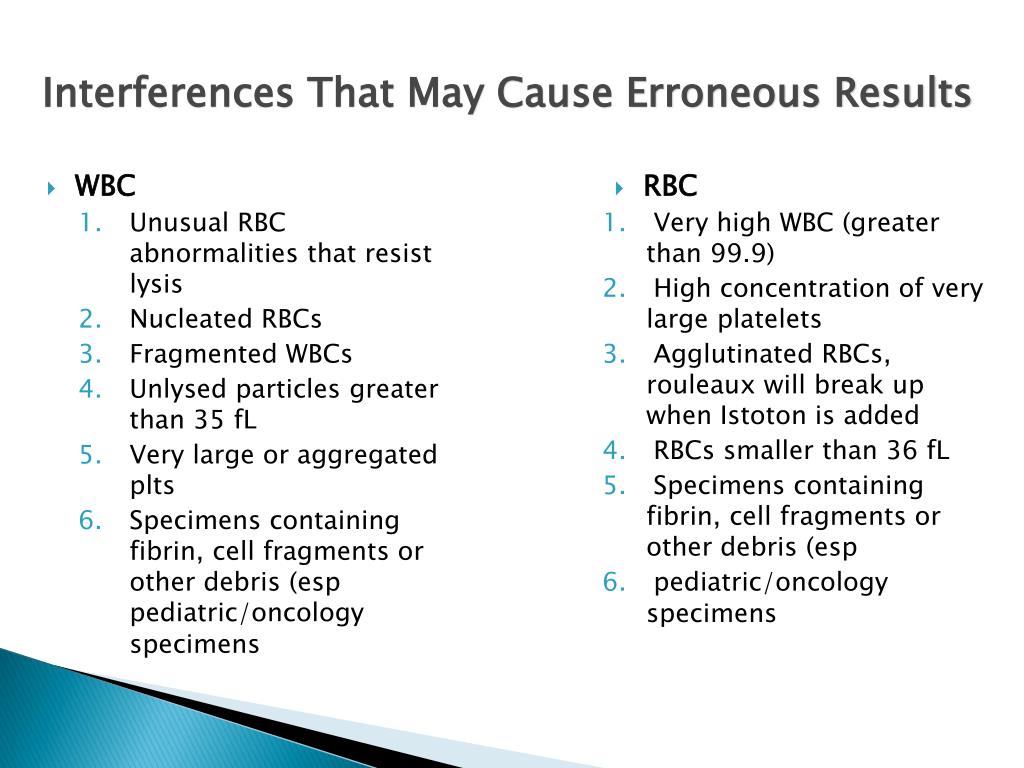 Interferences That May Cause Erroneous Results

WBC
1. Unusual RBC abnormalities that resist lysis
2. Nucleated RBCs
3. Fragmented WBCs
4. Unlysed particles greater than 35 fL
5. Very large or aggregated plts
6. Specimens containing fibrin, cell fragments or other debris (esp pediatric/oncology specimens

RBC
1. Very high WBC (greater than 99.9)
2. High concentration of very large platelets
3. Agglutinated RBCs, rouleaux will break up when Istoton is added
4. RBCs smaller than 36 fL
5. Specimens containing fibrin, cell fragments or other debris (esp
6. pediatric/oncology specimens